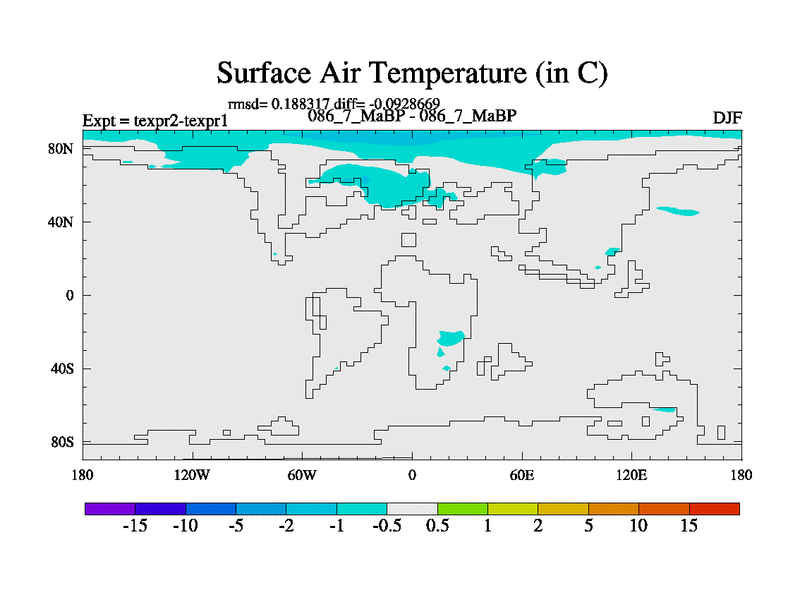 Surface Air Temperature (in C)

rmsd= 0.188317 diff= -0.0928669
Expt = texpr2-texpr1
086_7_MaBP - 086_7_MaBP
DJF

80N
40N
0
40S
80S

180
120W
60W
0
60E
120E
180

-15 -10 -5 -2 -1 -0.5 0.5 1 2 5 10 15